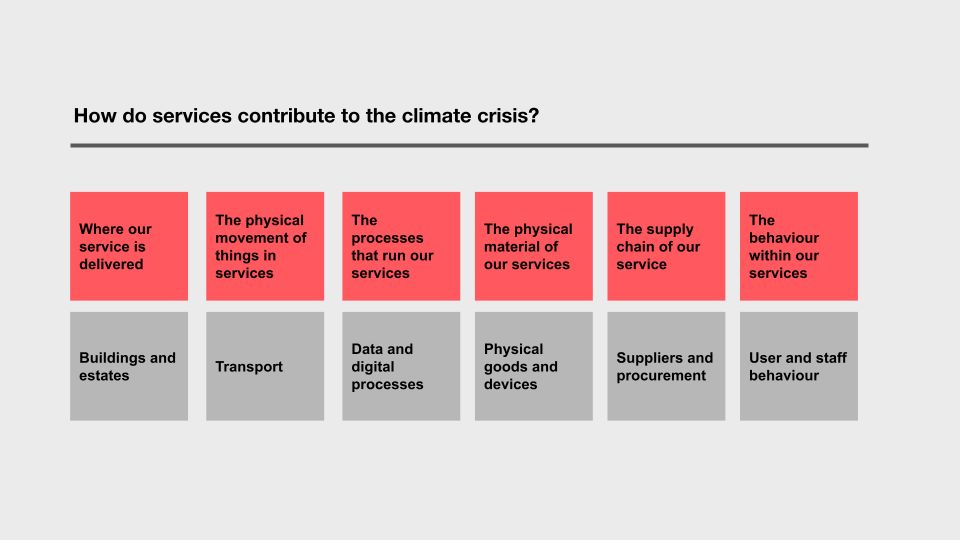 How do services contribute to the climate crisis?

| Where our service is delivered | The physical movement of things in services | The processes that run our services | The physical material of our services | The supply chain of our service | The behaviour within our services |
|---|---|---|---|---|---|
| Buildings and estates | Transport | Data and digital processes | Physical goods and devices | Suppliers and procurement | User and staff behaviour |